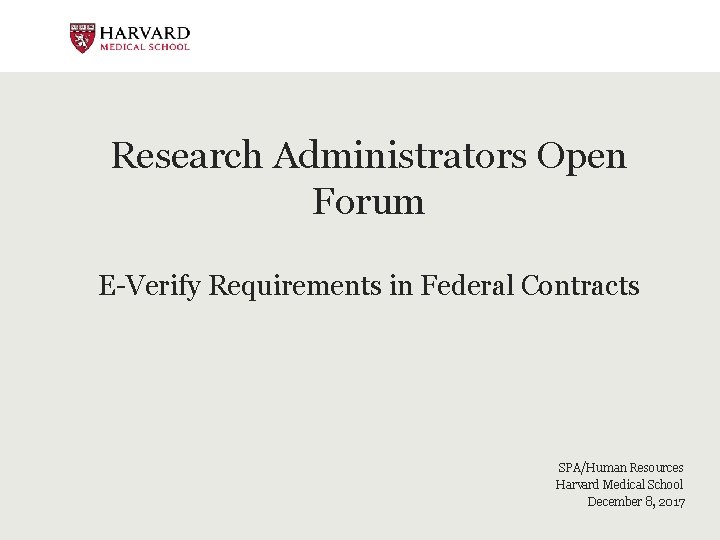 HARVARD
MEDICAL SCHOOL

Research Administrators Open Forum

E-Verify Requirements in Federal Contracts

SPA/Human Resources
Harvard Medical School
December 8, 2017